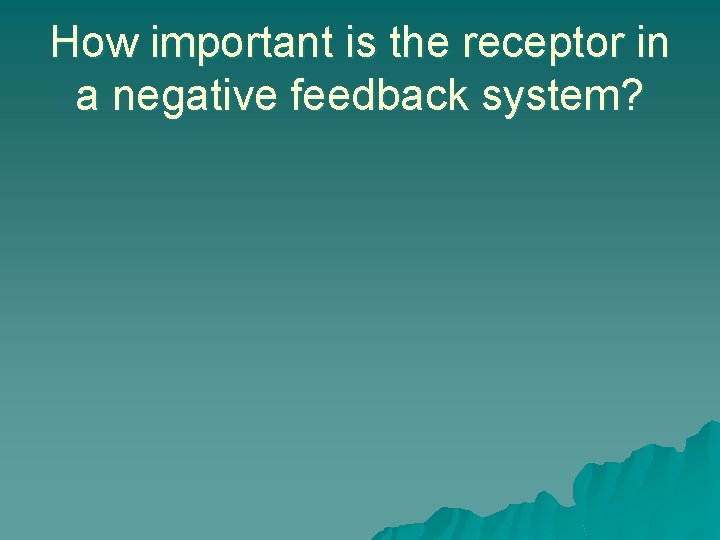 How important is the receptor in a negative feedback system?